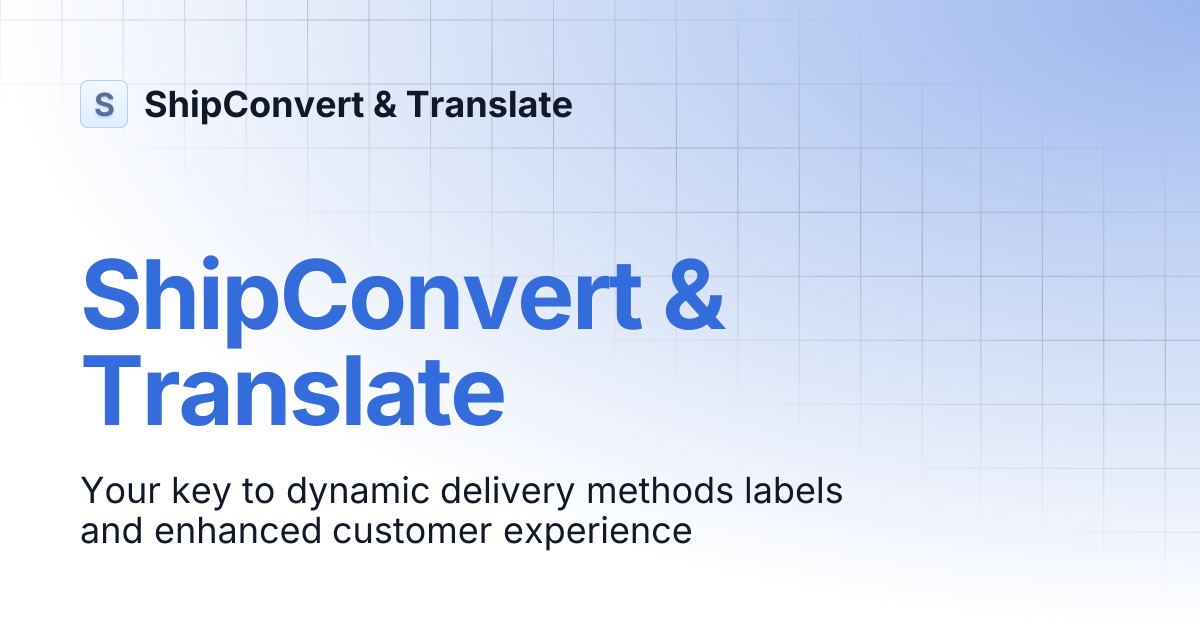 S ShipConvert & Translate

ShipConvert & Translate

Your key to dynamic delivery methods labels and enhanced customer experience